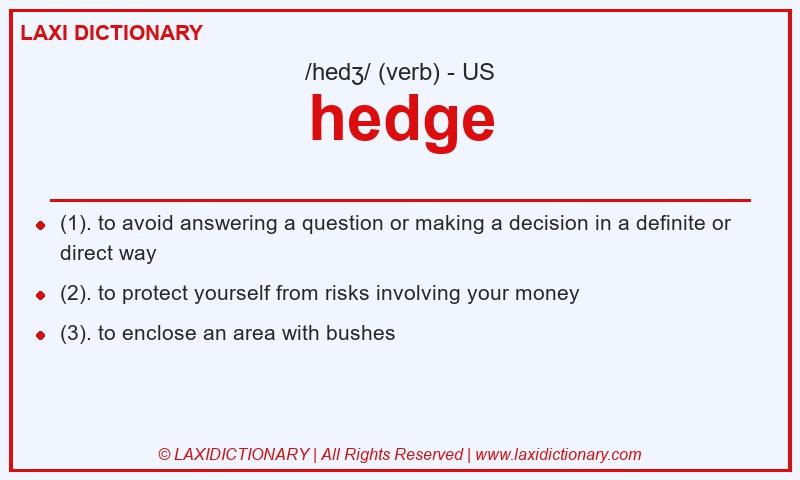 LAXI DICTIONARY

/hedʒ/ (verb) - US

hedge

- (1). to avoid answering a question or making a decision in a definite or direct way
- (2). to protect yourself from risks involving your money
- (3). to enclose an area with bushes

© LAXIDICTIONARY | All Rights Reserved | www.laxidictionary.com